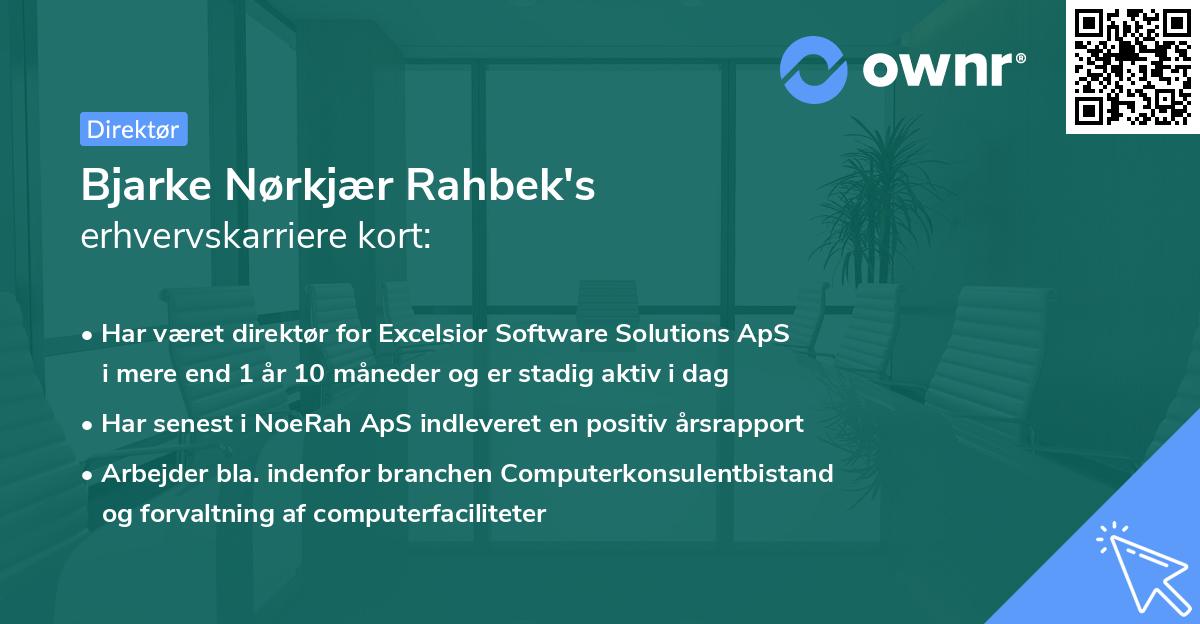 ownr®

Direktør

Bjarke Nørkjær Rahbek's
erhvervskarriere kort:

• Har været direktør for Excelsior Software Solutions ApS i mere end 1 år 10 måneder og er stadig aktiv i dag

• Har senest i NoeRah ApS indleveret en positiv årsrapport

• Arbejder bla. indenfor branchen Computerkonsulentbistand og forvaltning af computerfaciliteter